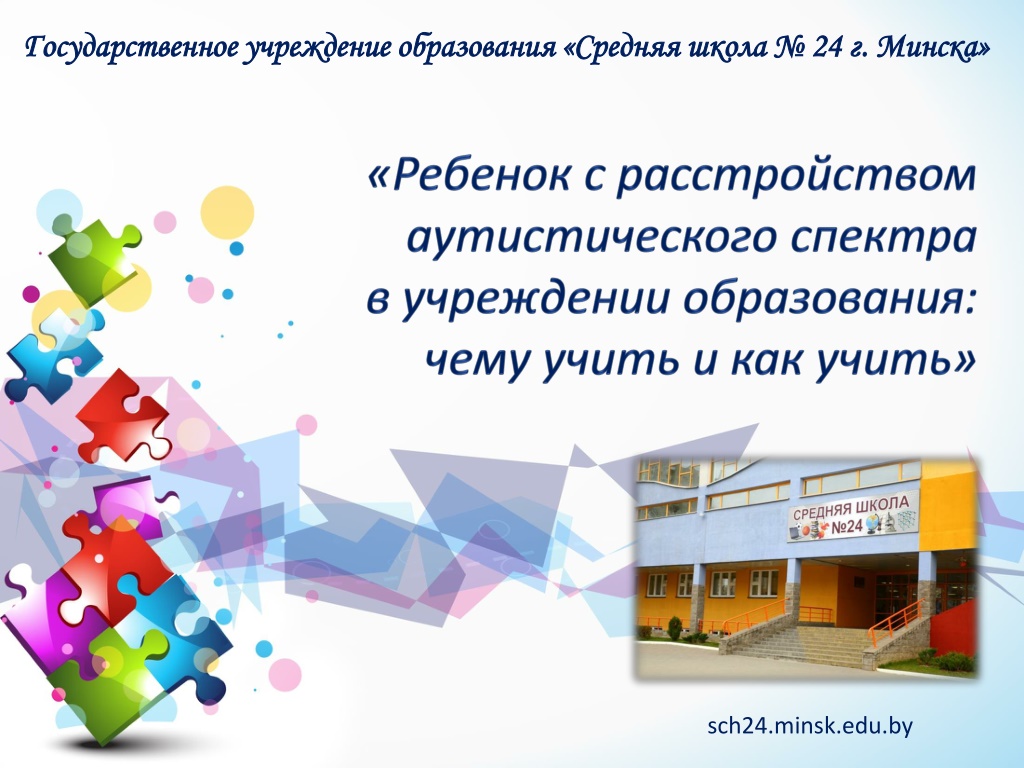 Государственное учреждение образования «Средняя школа № 24 г. Минска»

«Ребенок с расстройством аутистического спектра в учреждении образования: чему учить и как учить»

СРЕДНЯЯ ШКОЛА №24

sch24.minsk.edu.by